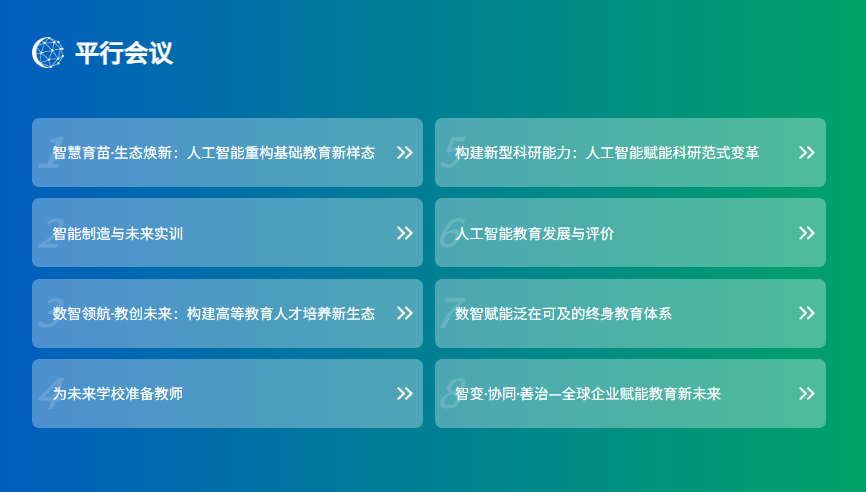 平行会议

1 智慧育苗·生态焕新：人工智能重构基础教育新样态 »

2 智能制造与未来实训 »

3 数智领航·教创未来：构建高等教育人才培养新生态 »

4 为未来学校准备教师 »

5 构建新型科研能力：人工智能赋能科研范式变革 »

6 人工智能教育发展与评价 »

7 数智赋能泛在可及的终身教育体系 »

8 智变·协同·善治—全球企业赋能教育新未来 »